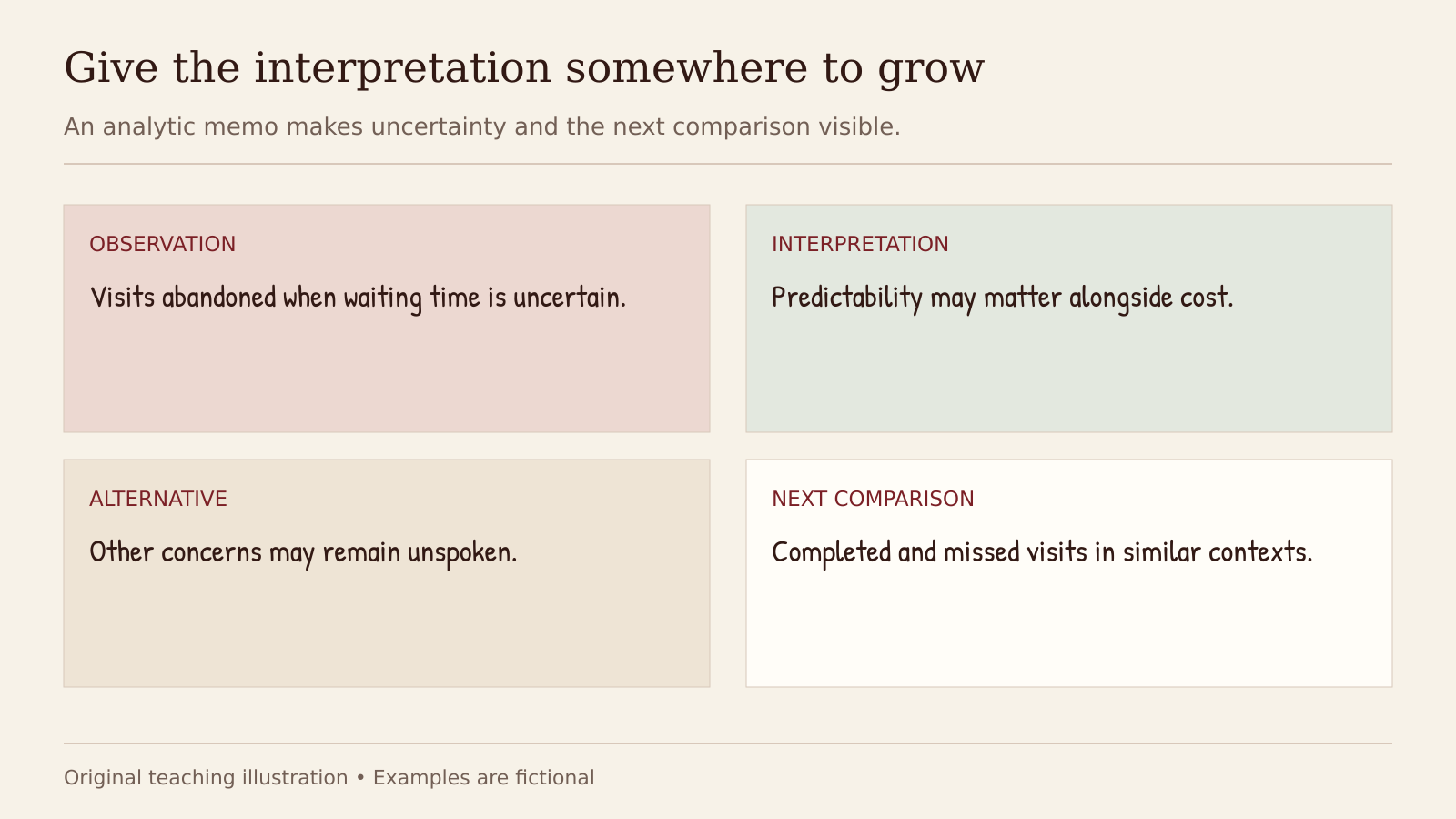 Give the interpretation somewhere to grow

An analytic memo makes uncertainty and the next comparison visible.

OBSERVATION

Visits abandoned when waiting time is uncertain.

INTERPRETATION

Predictability may matter alongside cost.

ALTERNATIVE

Other concerns may remain unspoken.

NEXT COMPARISON

Completed and missed visits in similar contexts.

Original teaching illustration • Examples are fictional